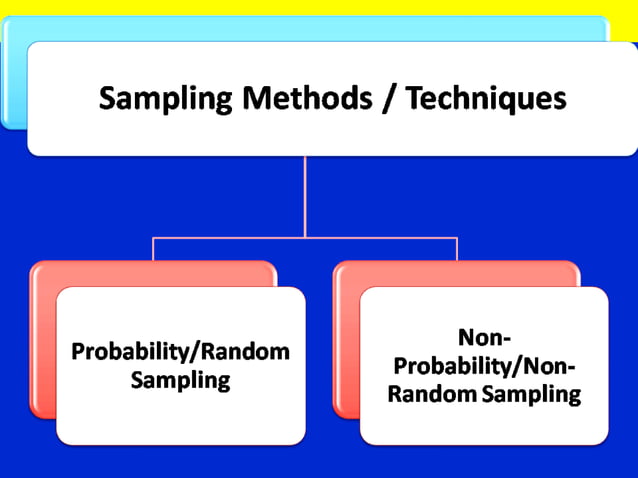 Sampling Methods / Techniques

Probability/Random Sampling

Non-Probability/Non-Random Sampling